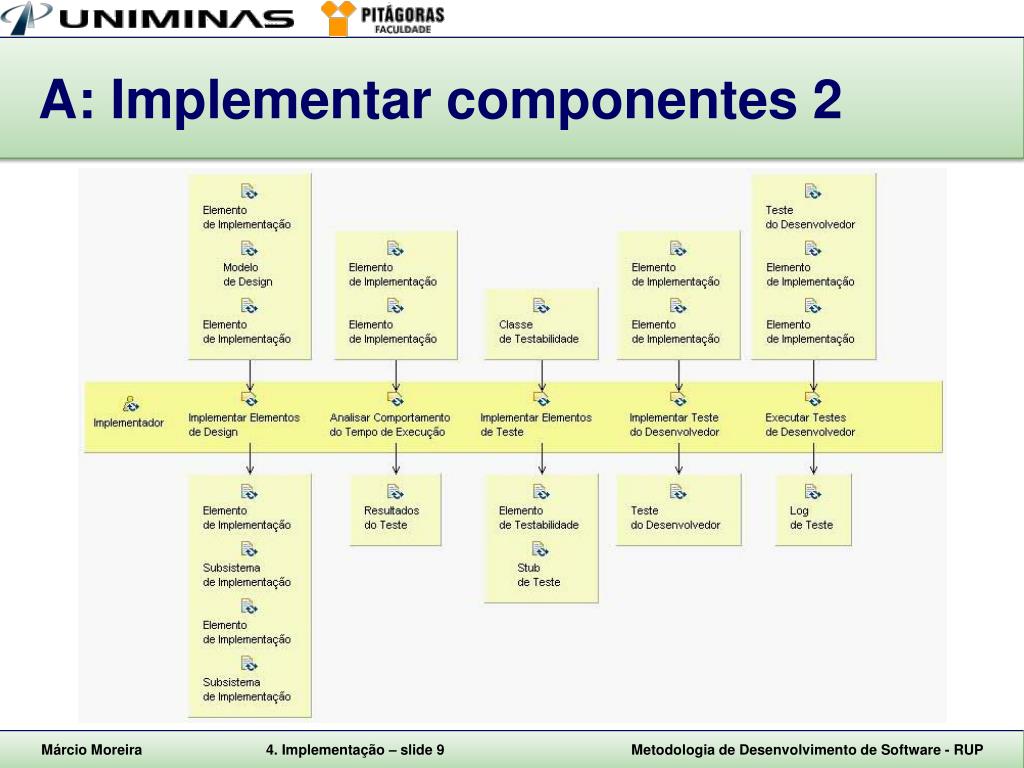 UNIMINAS PITÁGORAS FACULDADE

A: Implementar componentes 2

Elemento de Implementação
Modelo de Design
Elemento de Implementação

Elemento de Implementação
Elemento de Implementação

Classe de Testabilidade

Elemento de Implementação
Elemento de Implementação

Teste do Desenvolvedor
Elemento de Implementação
Elemento de Implementação

Implementador

Implementar Elementos de Design

Analisar Comportamento do Tempo de Execução

Implementar Elementos de Teste

Implementar Teste do Desenvolvedor

Executar Testes de Desenvolvedor

Elemento de Implementação
Subsistema de Implementação
Elemento de Implementação
Subsistema de Implementação

Resultados do Teste

Elemento de Testabilidade
Stub de Teste

Teste do Desenvolvedor

Log de Teste

Márcio Moreira 4. Implementação – slide 9 Metodologia de Desenvolvimento de Software - RUP